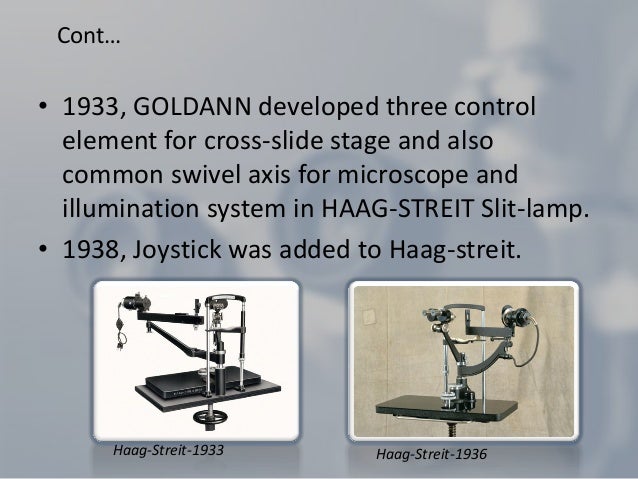 Cont…

• 1933, GOLDANN developed three control element for cross-slide stage and also common swivel axis for microscope and illumination system in HAAG-STREIT Slit-lamp.

• 1938, Joystick was added to Haag-streit.

Haag-Streit-1933

Haag-Streit-1936